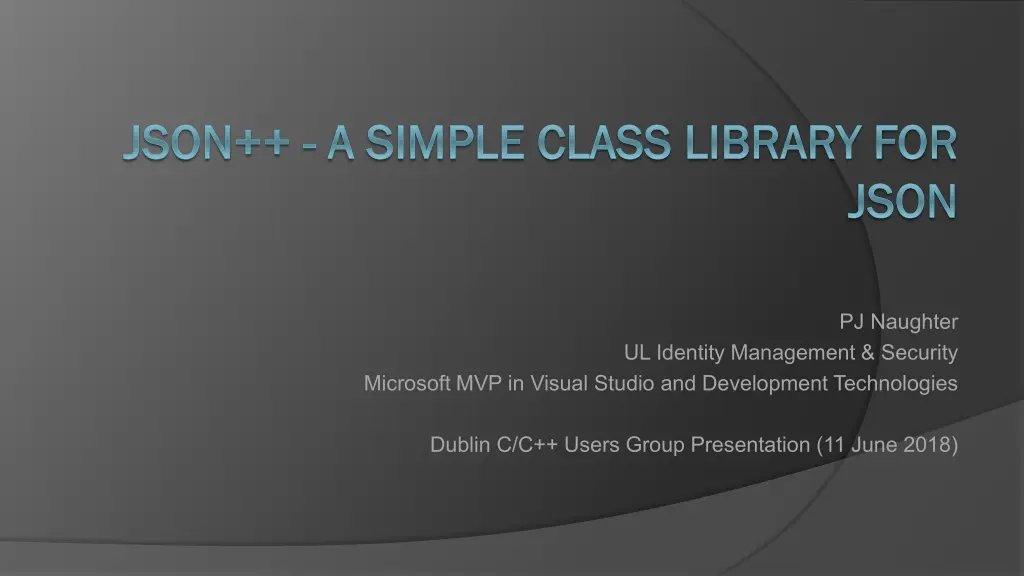 JSON++ - A SIMPLE CLASS LIBRARY FOR JSON

PJ Naughter
UL Identity Management & Security
Microsoft MVP in Visual Studio and Development Technologies

Dublin C/C++ Users Group Presentation (11 June 2018)